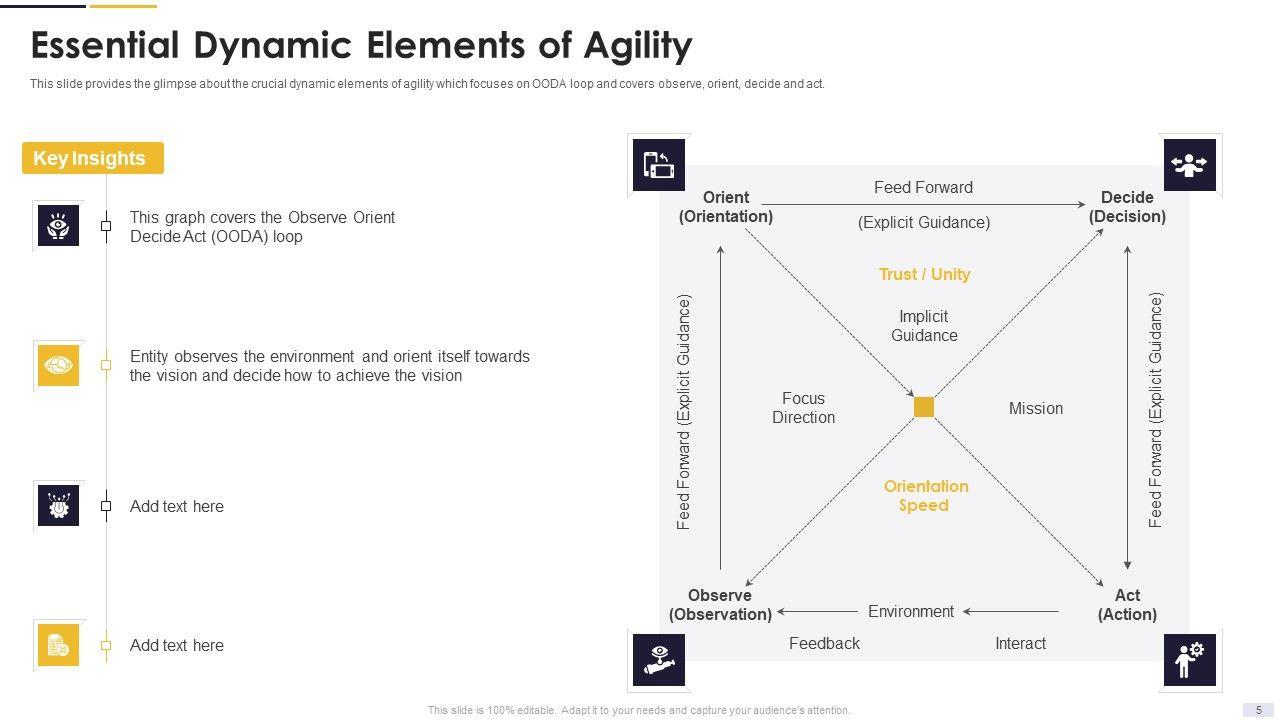 Essential Dynamic Elements of Agility

This slide provides the glimpse about the crucial dynamic elements of agility which focuses on OODA loop and covers observe, orient, decide and act.

Key Insights

This graph covers the Observe Orient Decide Act (OODA) loop

Entity observes the environment and orient itself towards the vision and decide how to achieve the vision

Add text here

Add text here

Orient (Orientation)

Feed Forward

(Explicit Guidance)

Decide (Decision)

Trust / Unity

Implicit Guidance

Feed Forward (Explicit Guidance)

Focus Direction

Mission

Feed Forward (Explicit Guidance)

Orientation Speed

Observe (Observation)

Environment

Act (Action)

Feedback

Interact

This slide is 100% editable. Adapt it to your needs and capture your audience's attention.

5